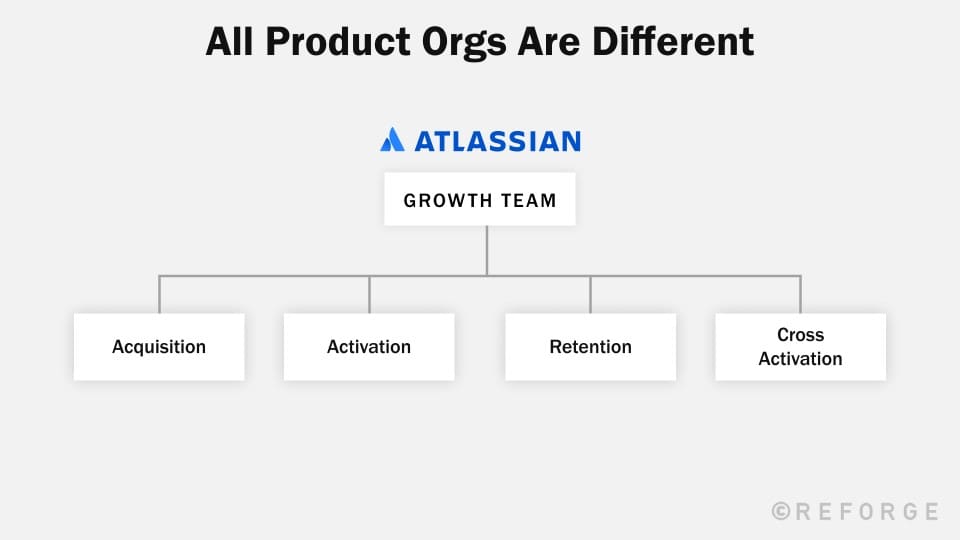 All Product Orgs Are Different

ATLASSIAN

GROWTH TEAM

Acquisition

Activation

Retention

Cross Activation

©REFORGE